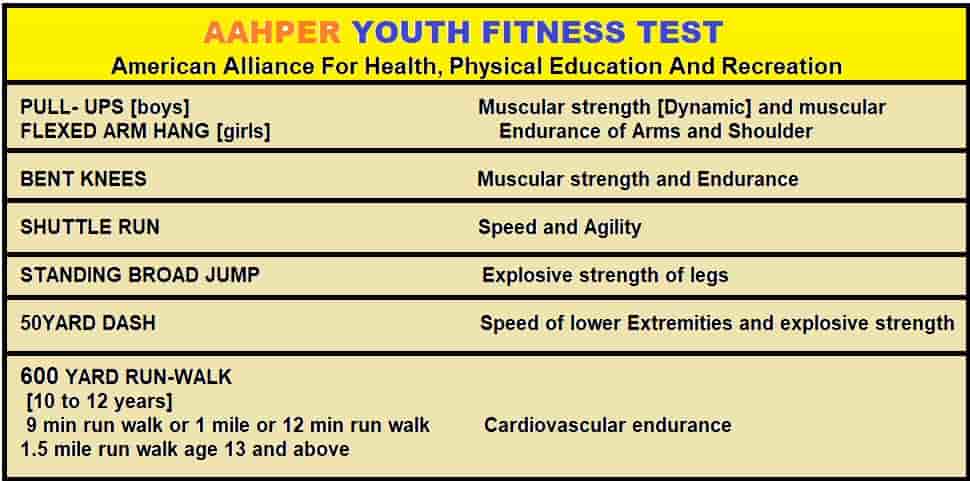 AAHPER YOUTH FITNESS TEST
American Alliance For Health, Physical Education And Recreation

| | |
|---|---|
| PULL- UPS [boys] FLEXED ARM HANG [girls] | Muscular strength [Dynamic] and muscular Endurance of Arms and Shoulder |
| BENT KNEES | Muscular strength and Endurance |
| SHUTTLE RUN | Speed and Agility |
| STANDING BROAD JUMP | Explosive strength of legs |
| 50YARD DASH | Speed of lower Extremities and explosive strength |
| 600 YARD RUN-WALK [10 to 12 years] 9 min run walk or 1 mile or 12 min run walk 1.5 mile run walk age 13 and above | Cardiovascular endurance |